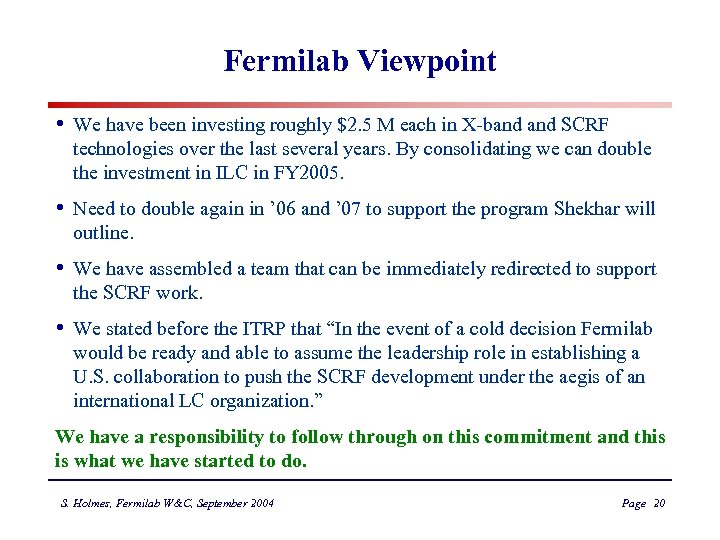 Fermilab Viewpoint

• We have been investing roughly \$2.5 M each in X-band and SCRF technologies over the last several years. By consolidating we can double the investment in ILC in FY2005.

• Need to double again in ’06 and ’07 to support the program Shekhar will outline.

• We have assembled a team that can be immediately redirected to support the SCRF work.

• We stated before the ITRP that “In the event of a cold decision Fermilab would be ready and able to assume the leadership role in establishing a U.S. collaboration to push the SCRF development under the aegis of an international LC organization.”

We have a responsibility to follow through on this commitment and this is what we have started to do.

S. Holmes, Fermilab W&C, September 2004

Page 20